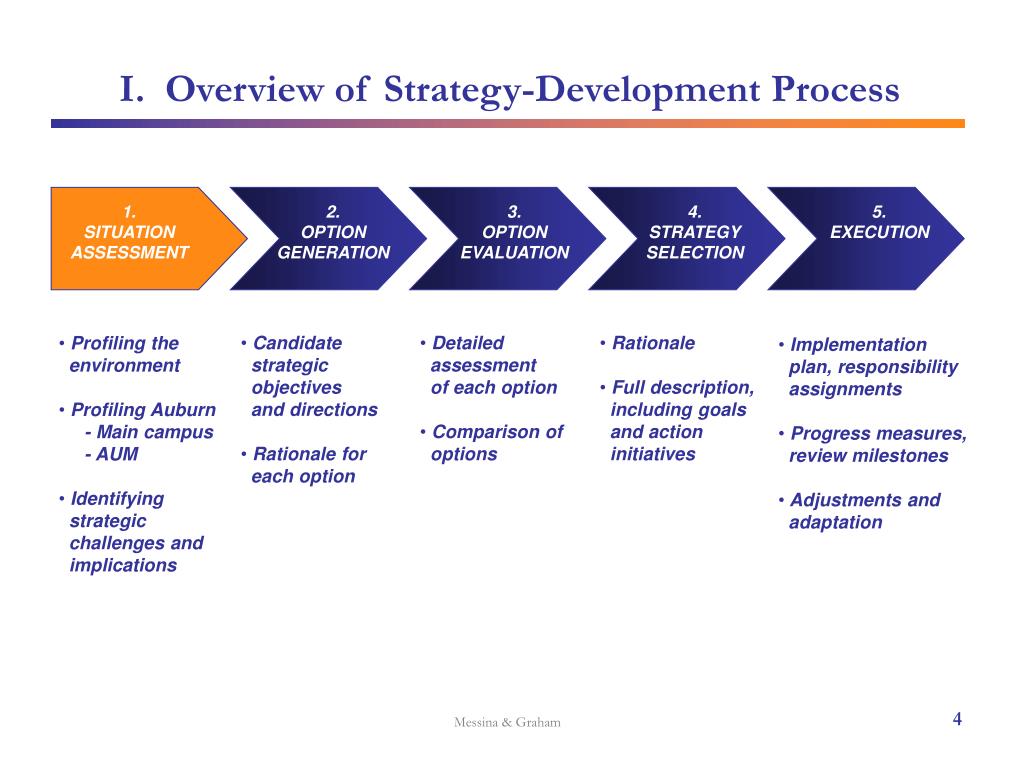 I. Overview of Strategy-Development Process

1. SITUATION ASSESSMENT

2. OPTION GENERATION

3. OPTION EVALUATION

4. STRATEGY SELECTION

5. EXECUTION

• Profiling the environment

• Profiling Auburn
- Main campus
- AUM

• Identifying strategic challenges and implications

• Candidate strategic objectives and directions

• Rationale for each option

• Detailed assessment of each option

• Comparison of options

• Rationale

• Full description, including goals and action initiatives

• Implementation plan, responsibility assignments

• Progress measures, review milestones

• Adjustments and adaptation

Messina & Graham

4